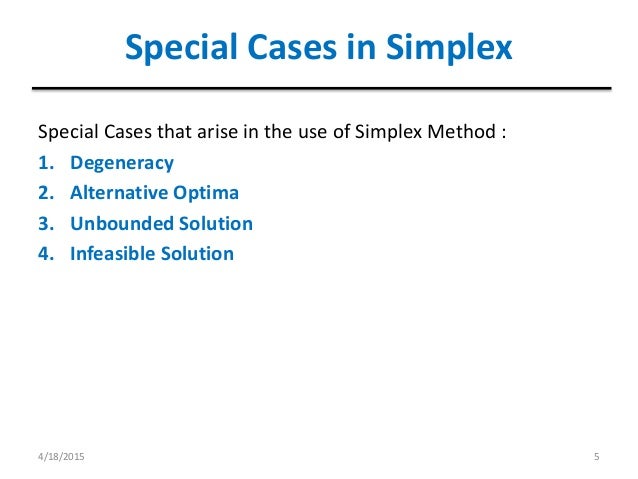 Special Cases in Simplex

Special Cases that arise in the use of Simplex Method :

1. Degeneracy
2. Alternative Optima
3. Unbounded Solution
4. Infeasible Solution

4/18/2015

5